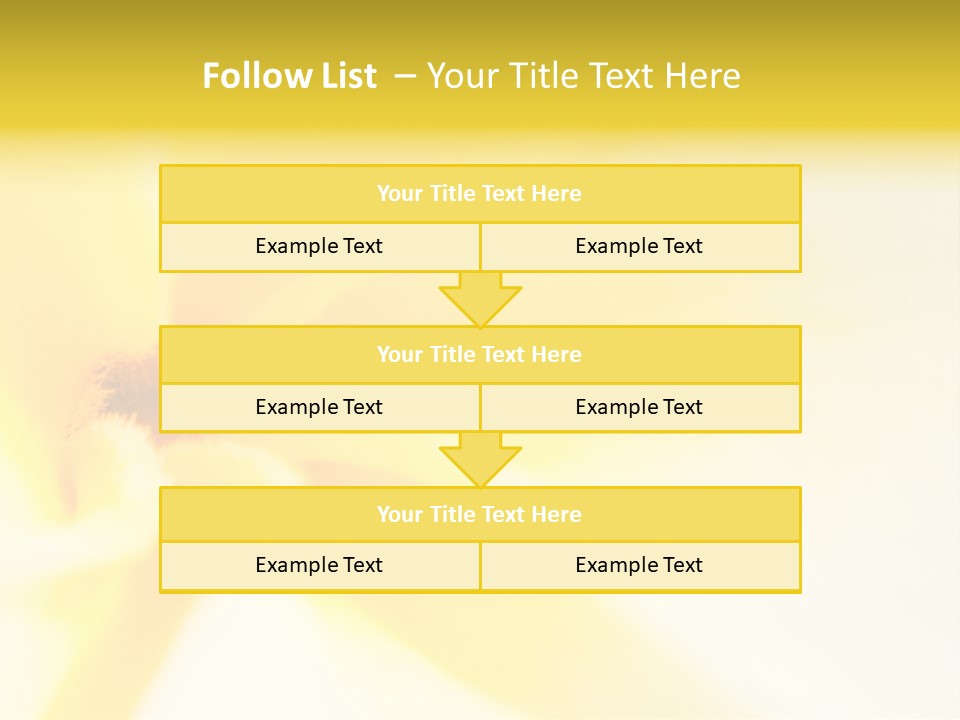 Follow List – Your Title Text Here

Your Title Text Here

Example Text

Example Text

Your Title Text Here

Example Text

Example Text

Your Title Text Here

Example Text

Example Text